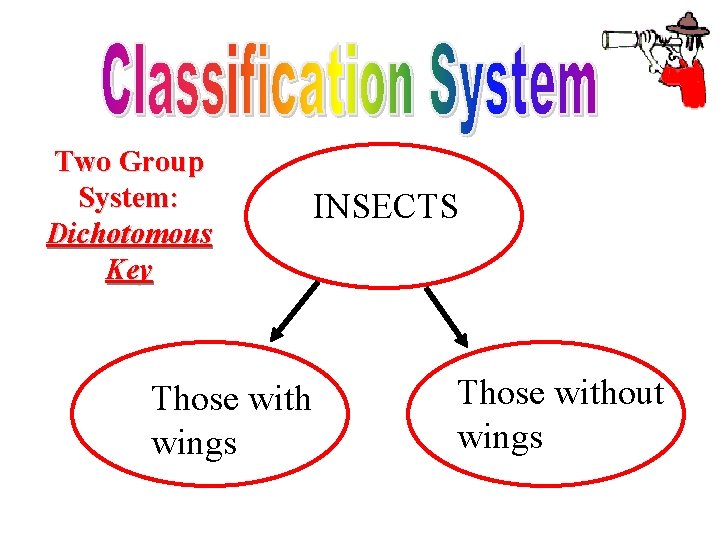 Classification System

Two Group System: Dichotomous Key

INSECTS

Those with wings

Those without wings